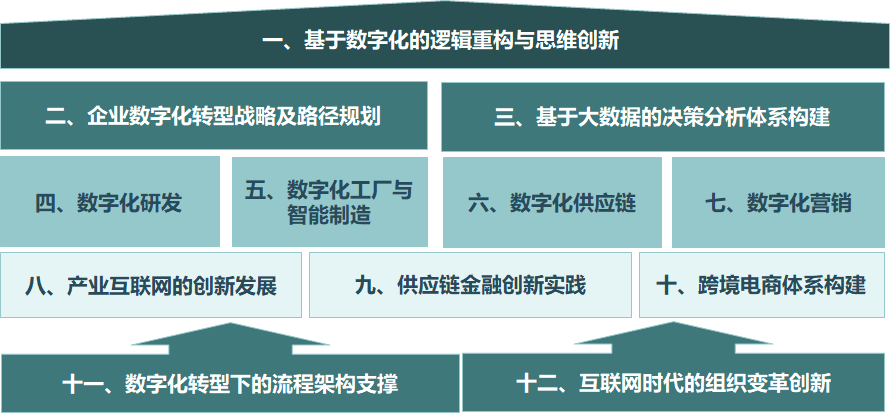 一、基于数字化的逻辑重构与思维创新

二、企业数字化转型战略及路径规划

三、基于大数据的决策分析体系构建

四、数字化研发

五、数字化工厂与智能制造

六、数字化供应链

七、数字化营销

八、产业互联网的创新发展

九、供应链金融创新实践

十、跨境电商体系构建

十一、数字化转型下的流程架构支撑

十二、互联网时代的组织变革创新